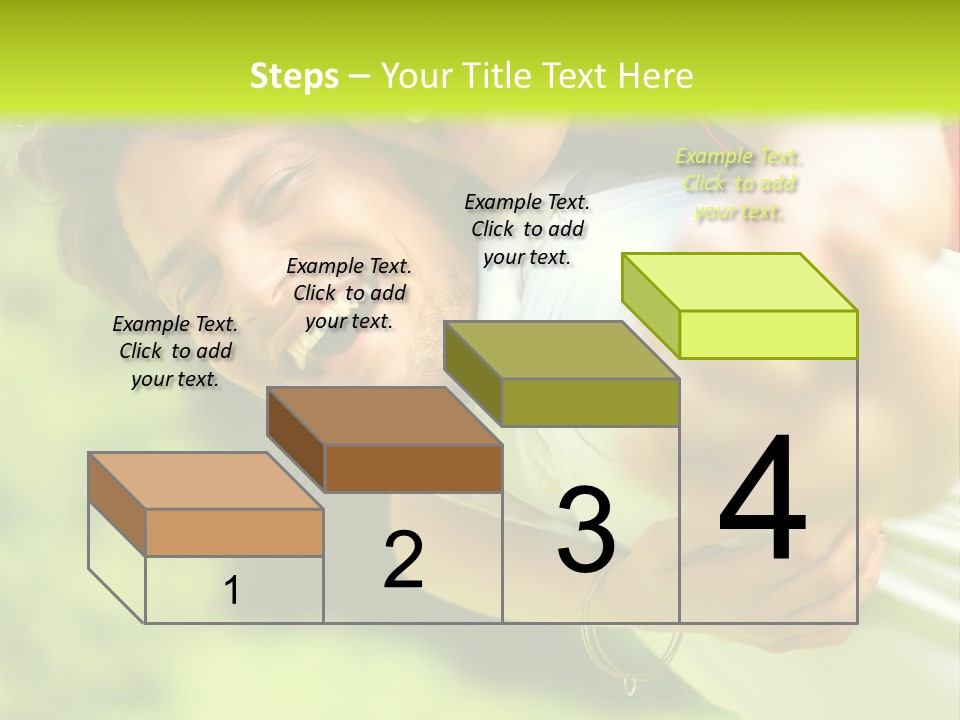 Steps – Your Title Text Here

Example Text. Click to add your text.

Example Text. Click to add your text.

Example Text. Click to add your text.

Example Text. Click to add your text.

1

2

3

4